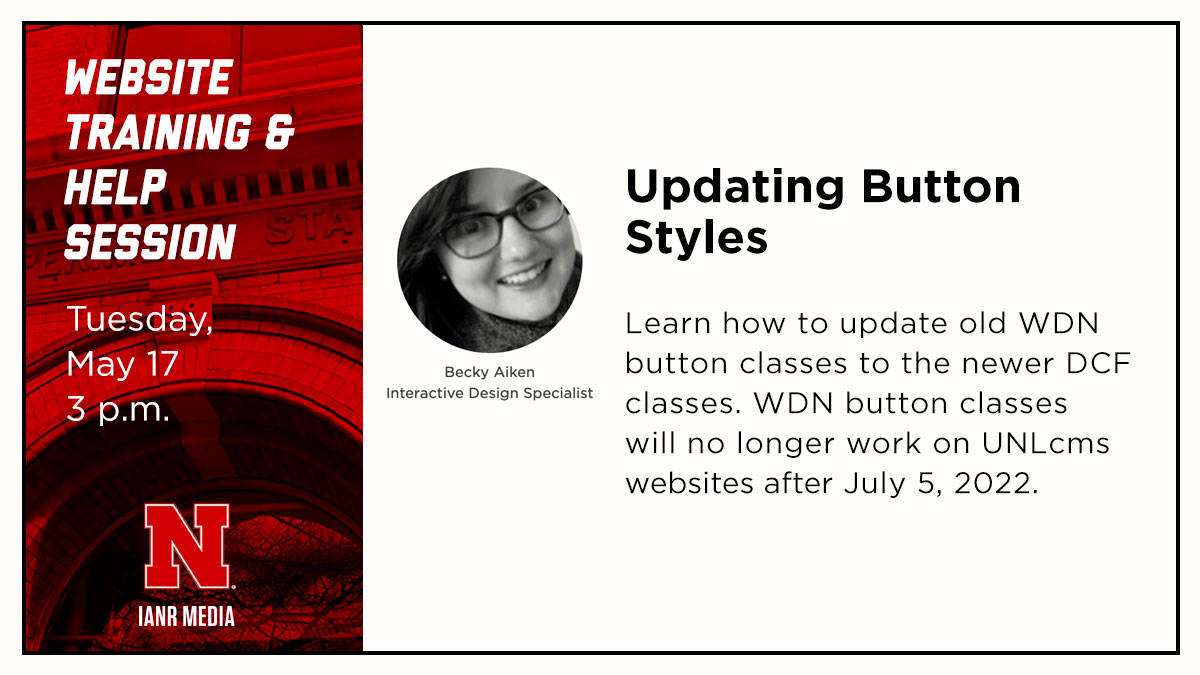 WEBSITE TRAINING & HELP SESSION

Tuesday, May 17 3 p.m.

N

IANR MEDIA

Becky Aiken
Interactive Design Specialist

Updating Button Styles

Learn how to update old WDN button classes to the newer DCF classes. WDN button classes will no longer work on UNLcms websites after July 5, 2022.